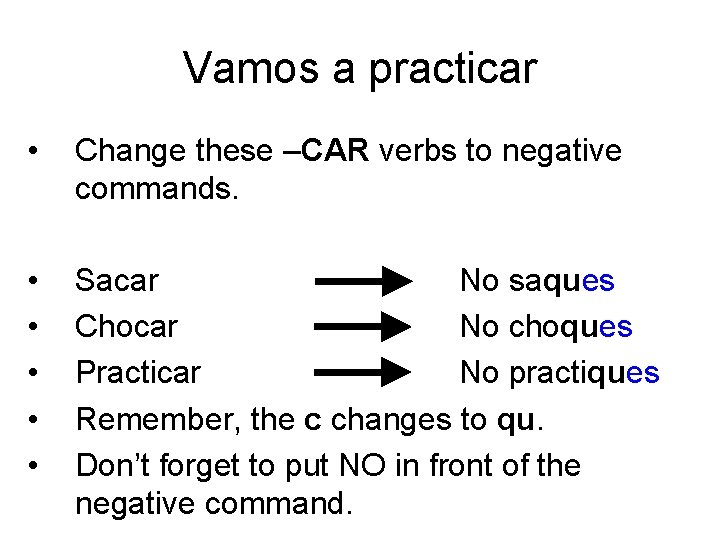 Vamos a practicar

• Change these –CAR verbs to negative commands.

• Sacar → No saques
• Chocar → No choques
• Practicar → No practiques
• Remember, the c changes to qu.
• Don’t forget to put NO in front of the negative command.